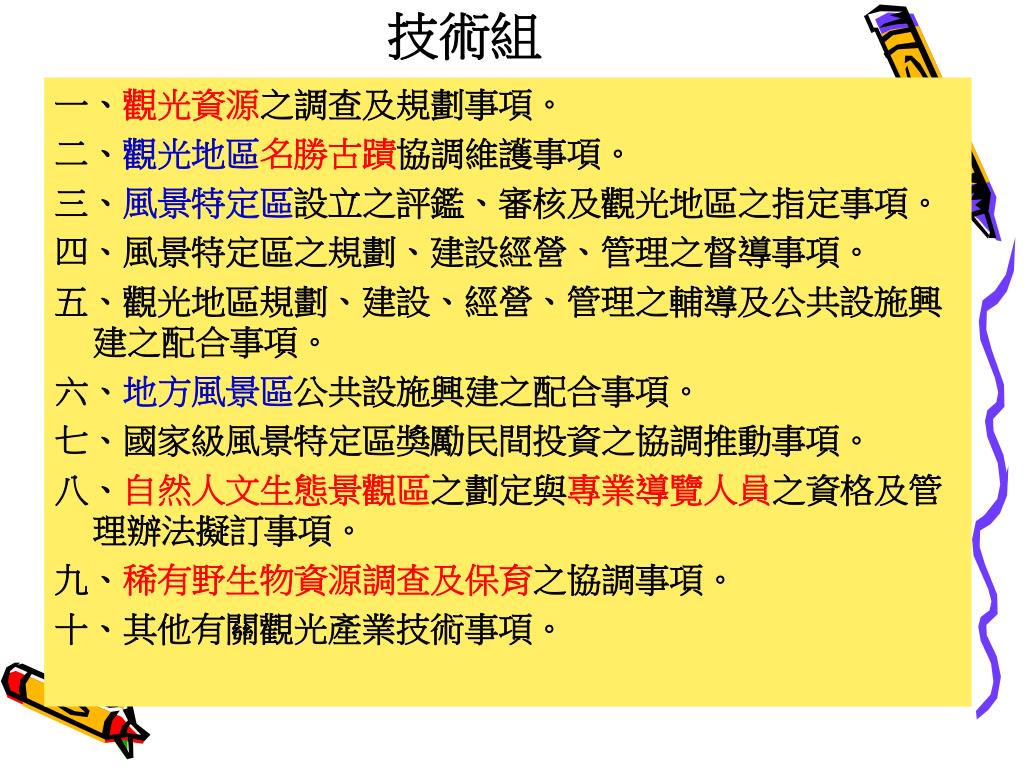 技術組

一、觀光資源之調查及規劃事項。
二、觀光地區名勝古蹟協調維護事項。
三、風景特定區設立之評鑑、審核及觀光地區之指定事項。
四、風景特定區之規劃、建設經營、管理之督導事項。
五、觀光地區規劃、建設、經營、管理之輔導及公共設施興建之配合事項。
六、地方風景區公共設施興建之配合事項。
七、國家級風景特定區獎勵民間投資之協調推動事項。
八、自然人文生態景觀區之劃定與專業導覽人員之資格及管理辦法擬訂事項。
九、稀有野生物資源調查及保育之協調事項。
十、其他有關觀光產業技術事項。